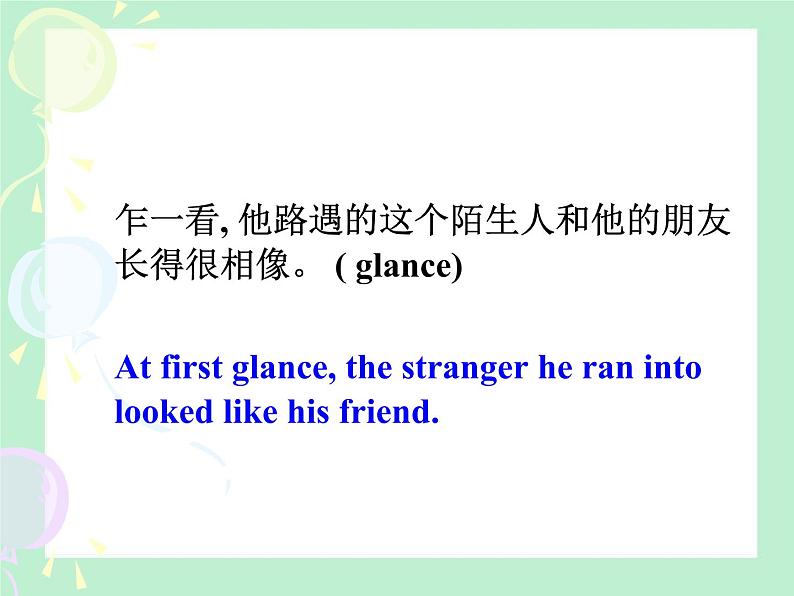 乍一看, 他路遇的这个陌生人和他的朋友长得很相像。 ( glance)

At first glance, the stranger he ran into looked like his friend.